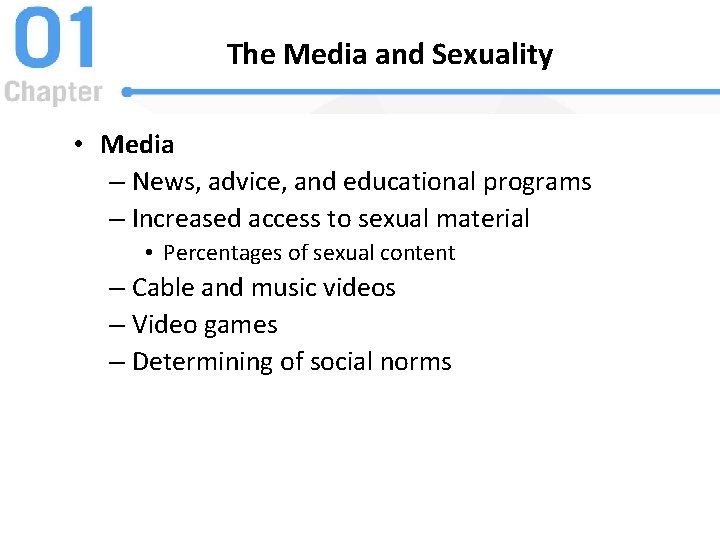 01
Chapter

The Media and Sexuality

• Media
– News, advice, and educational programs
– Increased access to sexual material
• Percentages of sexual content
– Cable and music videos
– Video games
– Determining of social norms